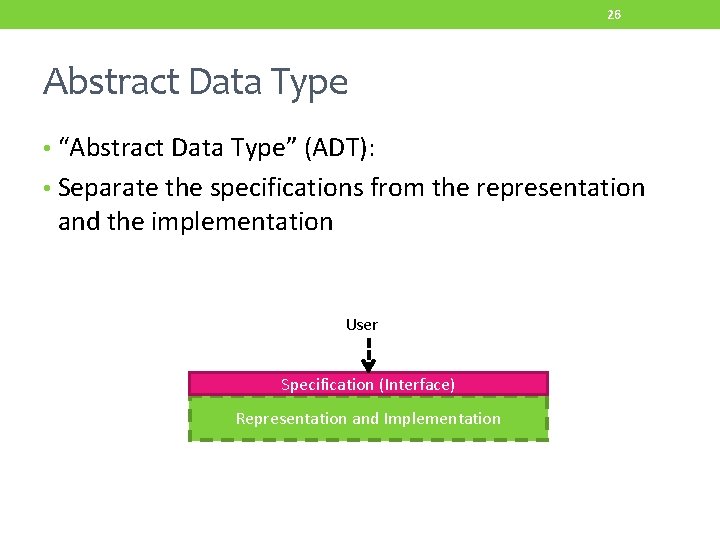 26

Abstract Data Type

• “Abstract Data Type” (ADT):

• Separate the specifications from the representation and the implementation

User

Specification (Interface)

Representation and Implementation